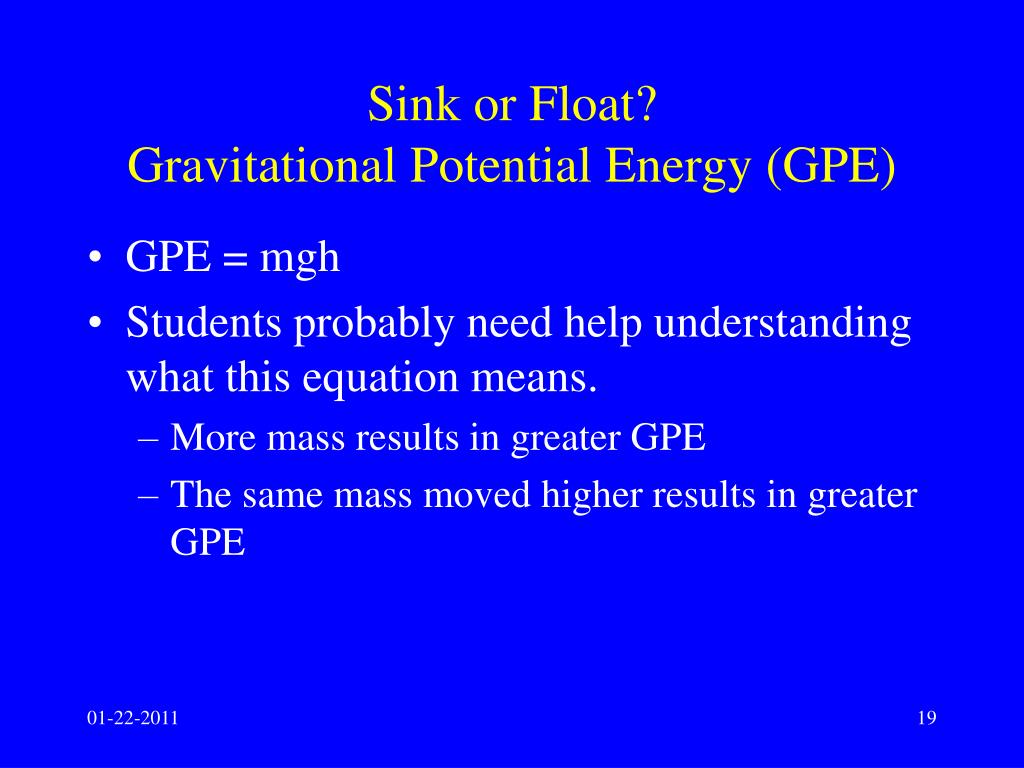 Sink or Float?
Gravitational Potential Energy (GPE)

• GPE = mgh
• Students probably need help understanding what this equation means.
– More mass results in greater GPE
– The same mass moved higher results in greater GPE

01-22-2011

19